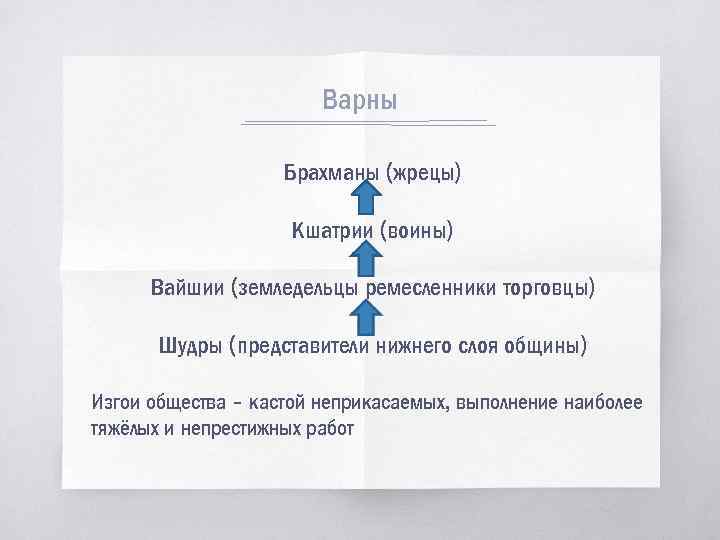 Варны

Брахманы (жрецы)

Кшатрии (воины)

Вайшии (земледельцы ремесленники торговцы)

Шудры (представители нижнего слоя общины)

Изгои общества – кастой неприкасаемых, выполнение наиболее тяжёлых и непрестижных работ